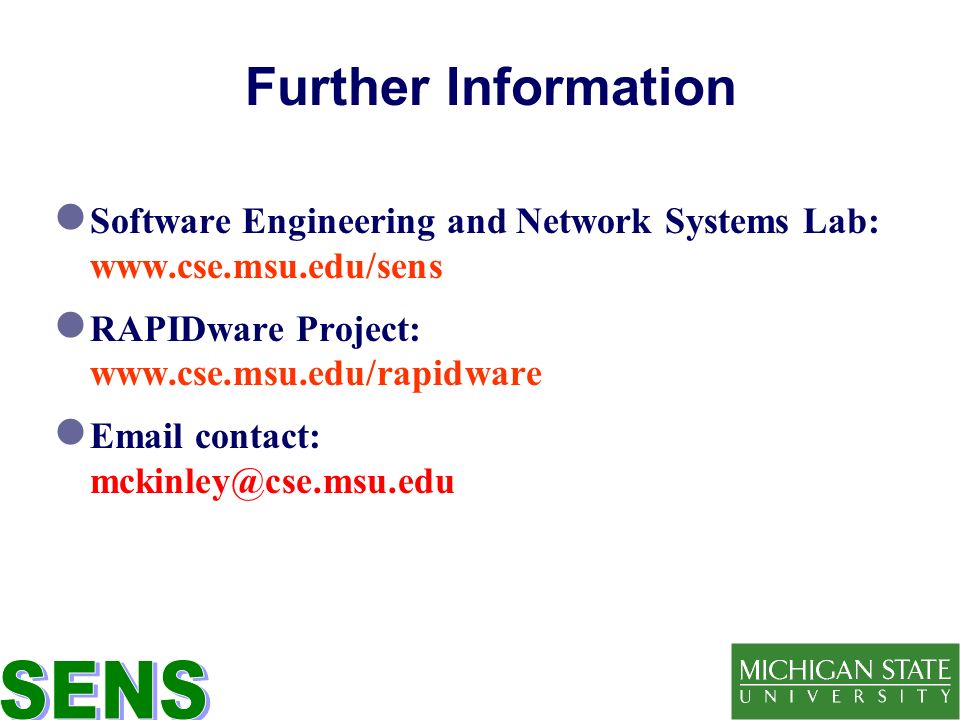 Further Information

Software Engineering and Network Systems Lab: www.cse.msu.edu/sens

RAPIDware Project: www.cse.msu.edu/rapidware

Email contact: mckinley@cse.msu.edu

SENS

MICHIGAN STATE UNIVERSITY